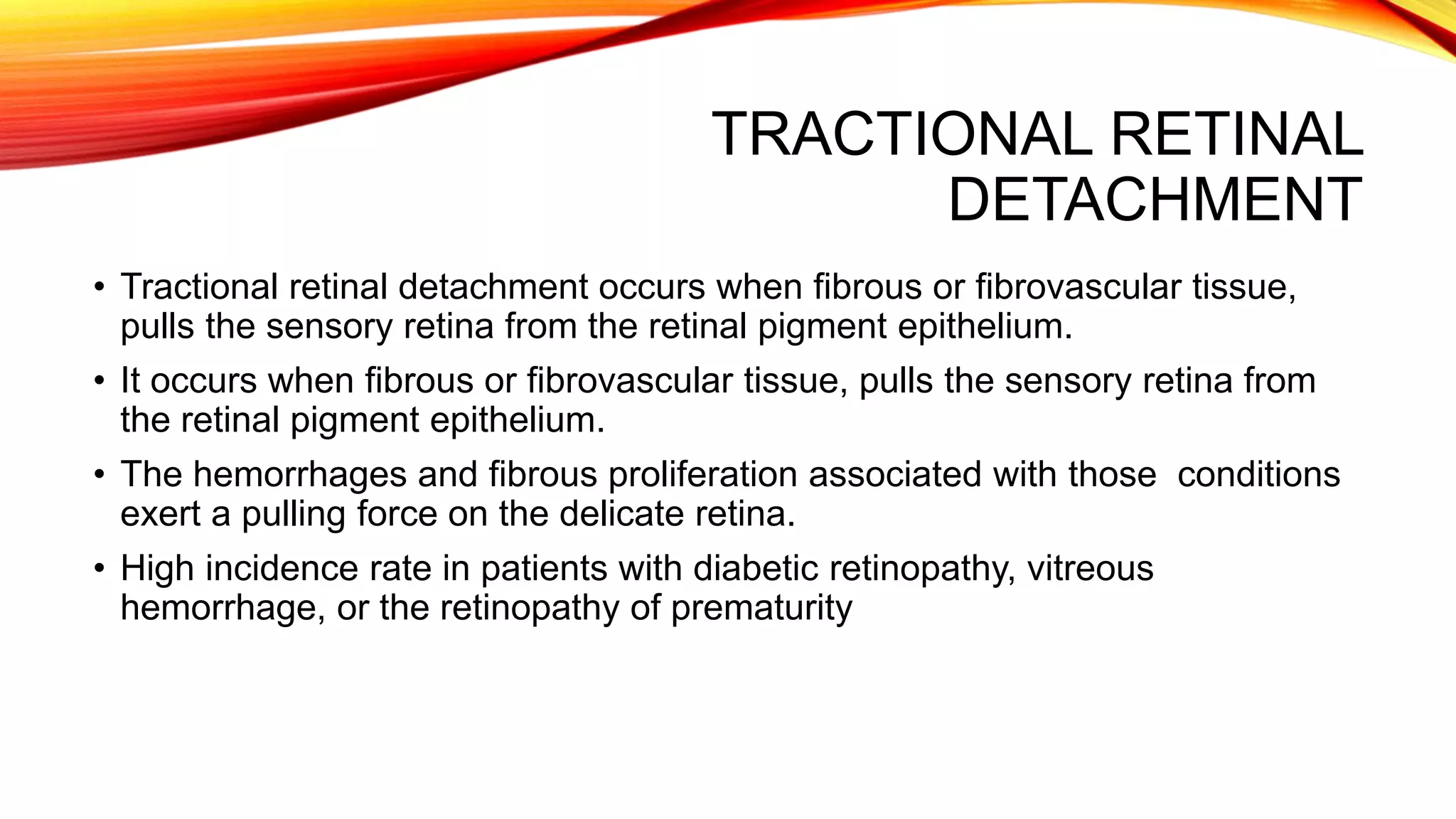 TRACTIONAL RETINAL DETACHMENT

• Tractional retinal detachment occurs when fibrous or fibrovascular tissue, pulls the sensory retina from the retinal pigment epithelium.

• It occurs when fibrous or fibrovascular tissue, pulls the sensory retina from the retinal pigment epithelium.

• The hemorrhages and fibrous proliferation associated with those conditions exert a pulling force on the delicate retina.

• High incidence rate in patients with diabetic retinopathy, vitreous hemorrhage, or the retinopathy of prematurity